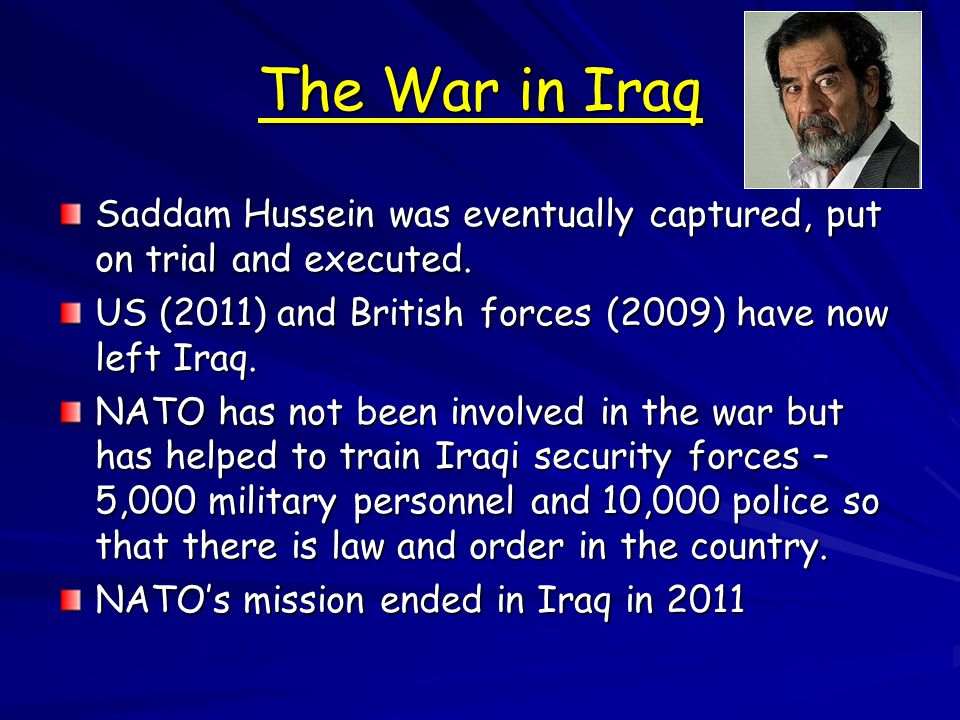 The War in Iraq

Saddam Hussein was eventually captured, put on trial and executed.

US (2011) and British forces (2009) have now left Iraq.

NATO has not been involved in the war but has helped to train Iraqi security forces – 5,000 military personnel and 10,000 police so that there is law and order in the country.

NATO's mission ended in Iraq in 2011